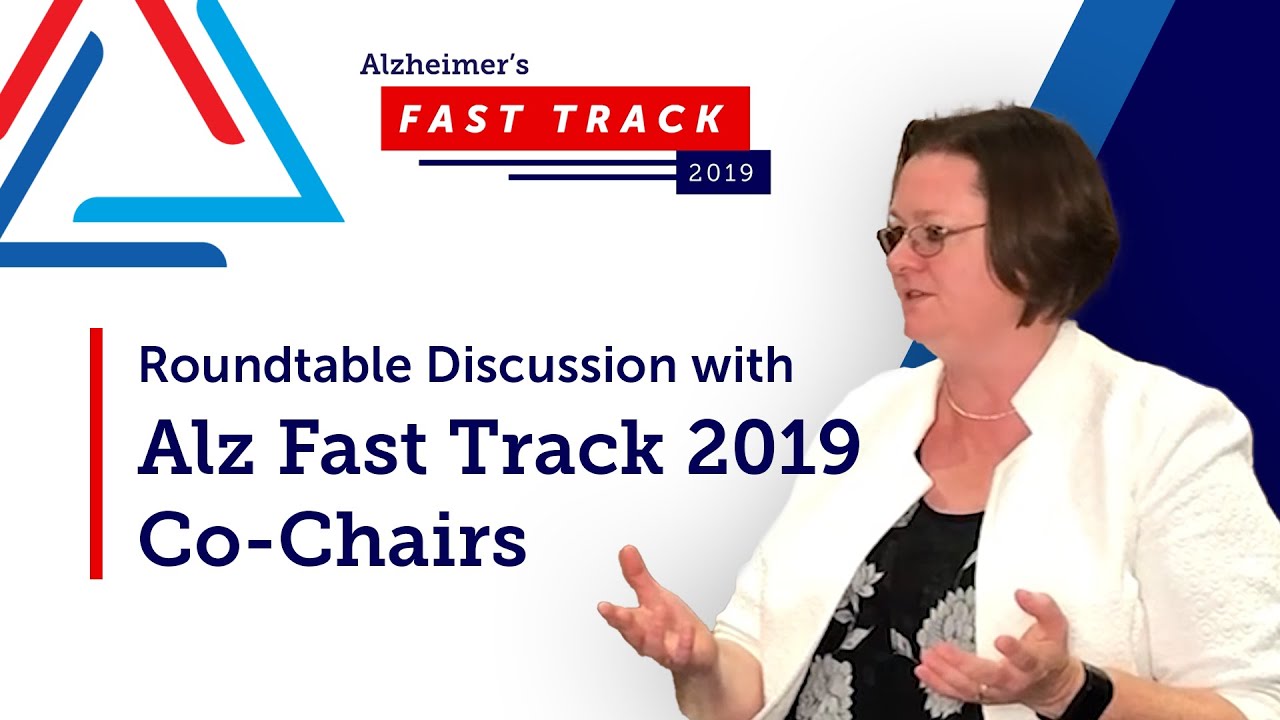 Alzheimer's
FAST TRACK
2019

Roundtable Discussion with
Alz Fast Track 2019 Co-Chairs